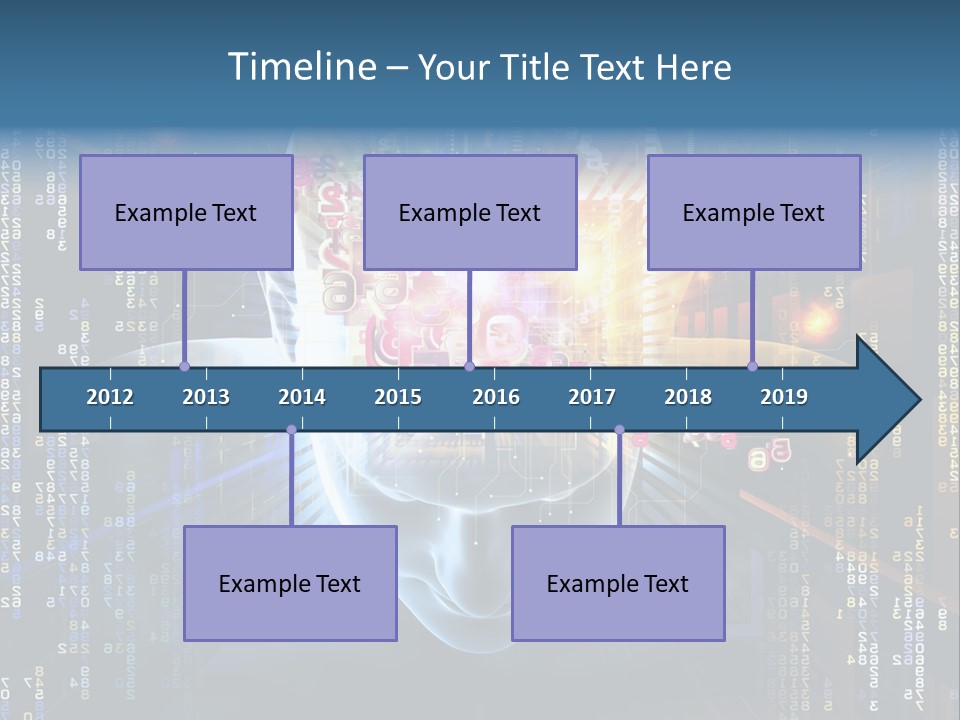 Timeline – Your Title Text Here

Example Text

Example Text

Example Text

2012 2013 2014 2015 2016 2017 2018 2019

Example Text

Example Text